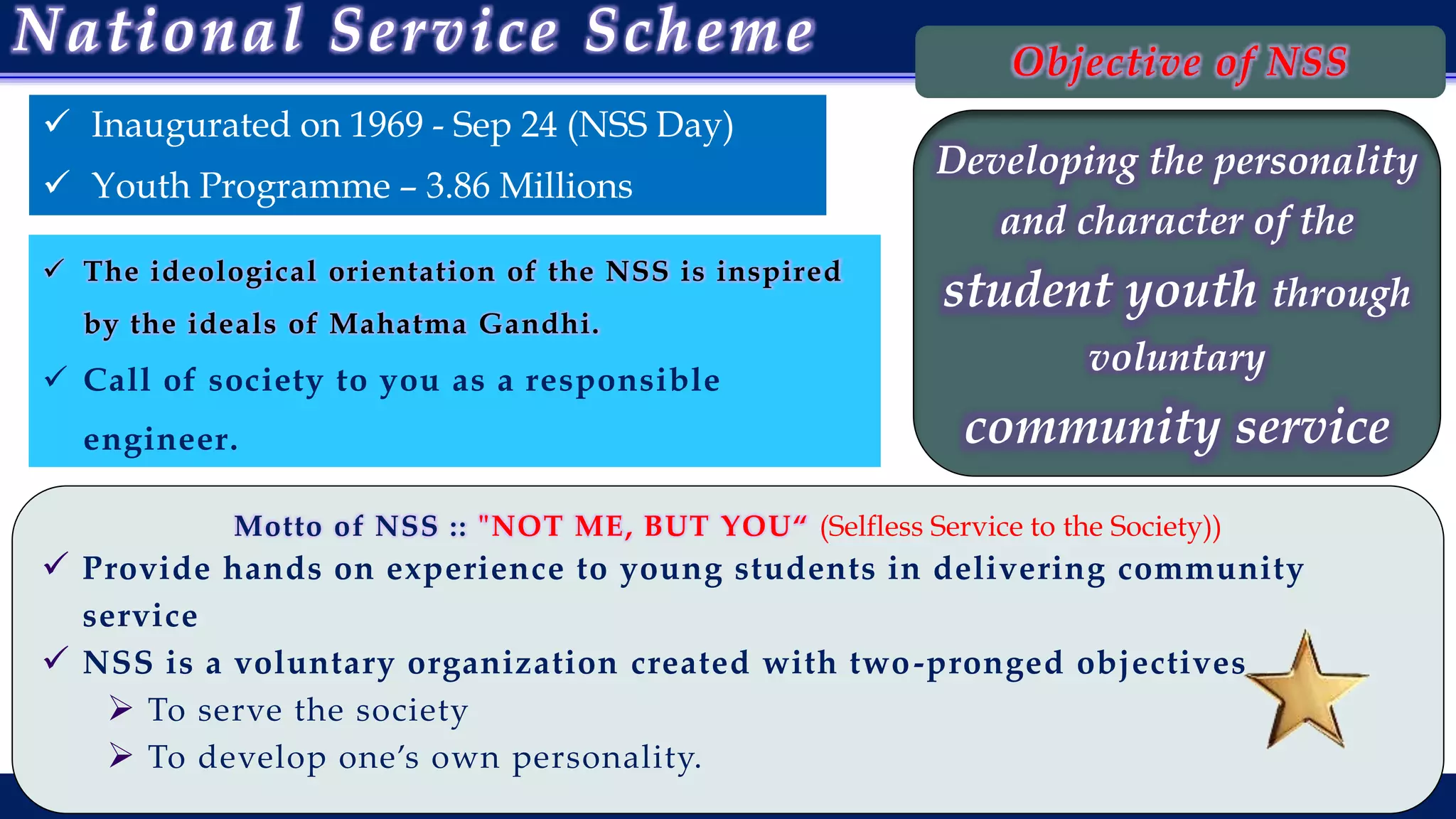 National Service Scheme

✓ Inaugurated on 1969 - Sep 24 (NSS Day)
✓ Youth Programme – 3.86 Millions

✓ The ideological orientation of the NSS is inspired by the ideals of Mahatma Gandhi.
✓ Call of society to you as a responsible engineer.

Objective of NSS

Developing the personality and character of the student youth through voluntary community service

Motto of NSS :: "NOT ME, BUT YOU“ (Selfless Service to the Society))
✓ Provide hands on experience to young students in delivering community service
✓ NSS is a voluntary organization created with two-pronged objectives
➢ To serve the society
➢ To develop one’s own personality.